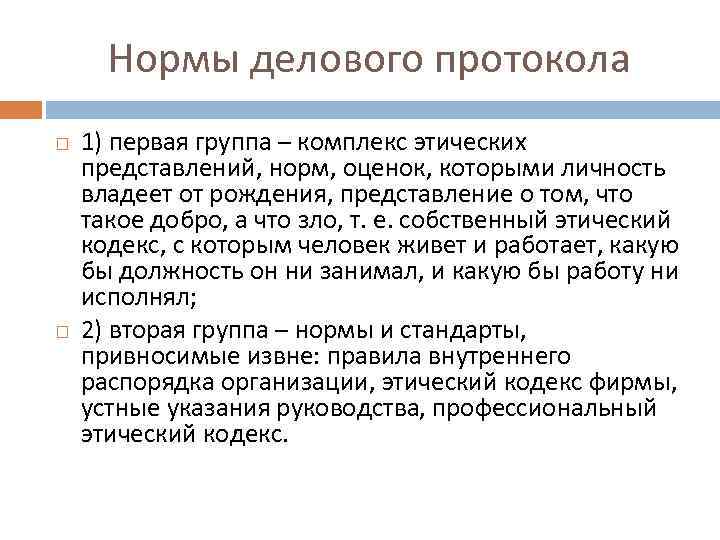 Нормы делового протокола

1) первая группа – комплекс этических представлений, норм, оценок, которыми личность владеет от рождения, представление о том, что такое добро, а что зло, т. е. собственный этический кодекс, с которым человек живет и работает, какую бы должность он ни занимал, и какую бы работу ни исполнял;

2) вторая группа – нормы и стандарты, привносимые извне: правила внутреннего распорядка организации, этический кодекс фирмы, устные указания руководства, профессиональный этический кодекс.